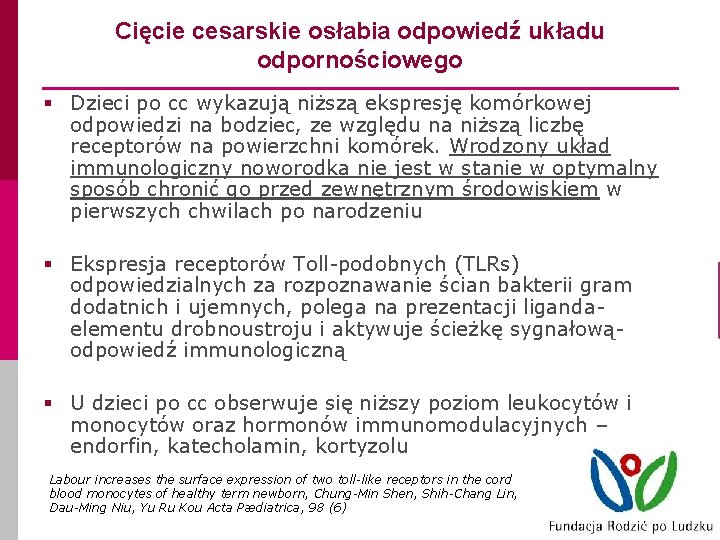 Cięcie cesarskie osłabia odpowiedź układu odpornościowego

▪ Dzieci po cc wykazują niższą ekspresję komórkowej odpowiedzi na bodziec, ze względu na niższą liczbę receptorów na powierzchni komórek. Wrodzony układ immunologiczny noworodka nie jest w stanie w optymalny sposób chronić go przed zewnętrznym środowiskiem w pierwszych chwilach po narodzeniu

▪ Ekspresja receptorów Toll-podobnych (TLRs) odpowiedzialnych za rozpoznawanie ścian bakterii gram dodatnich i ujemnych, polega na prezentacji liganda-elementu drobnoustroju i aktywuje ścieżkę sygnałową-odpowiedź immunologiczną

▪ U dzieci po cc obserwuje się niższy poziom leukocytów i monocytów oraz hormonów immunomodulacyjnych – endorfin, katecholamin, kortyzolu

Labour increases the surface expression of two toll-like receptors in the cord blood monocytes of healthy term newborn, Chung-Min Shen, Shih-Chang Lin, Dau-Ming Niu, Yu Ru Kou Acta Pædiatrica, 98 (6)

Fundacja Rodzić po Ludzku